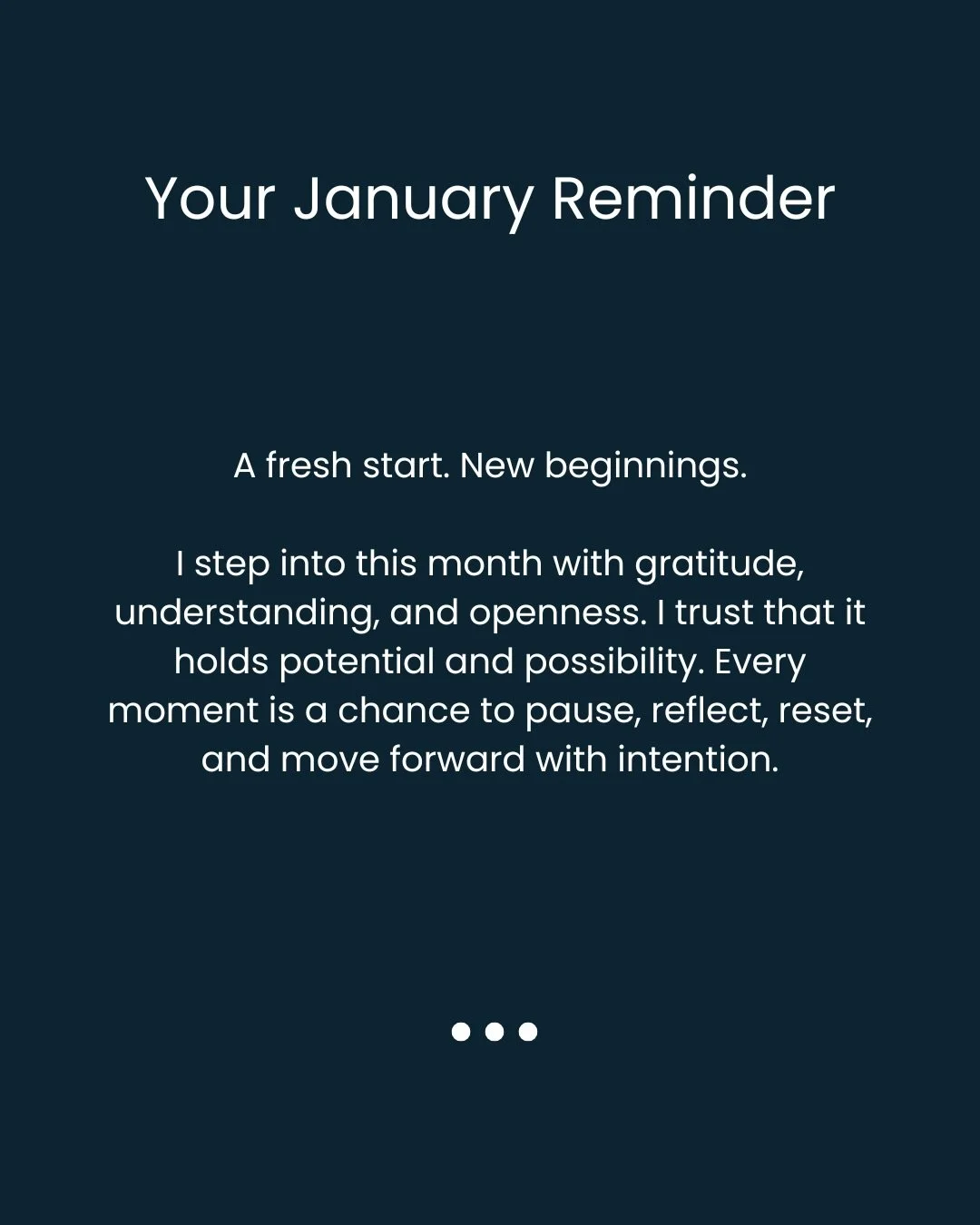 Your January Reminder

A fresh start. New beginnings.

I step into this month with gratitude, understanding, and openness. I trust that it holds potential and possibility. Every moment is a chance to pause, reflect, reset, and move forward with intention.